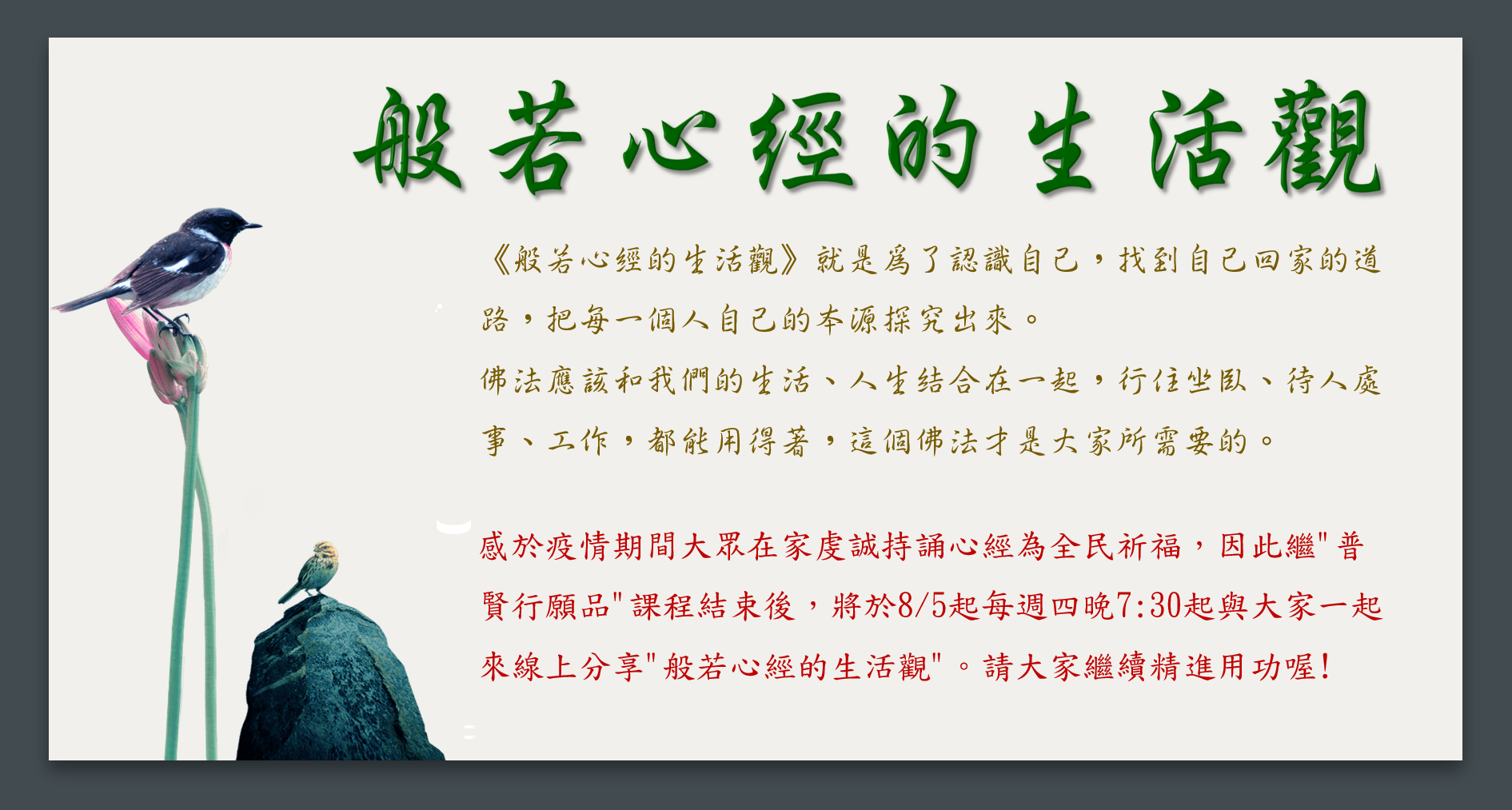 般若心經的生活觀

《般若心經的生活觀》就是為了認識自己，找到自己回家的道路，把每一個人自己的本源探究出來。

佛法應該和我們的生活、人生結合在一起，行住坐臥、待人處事、工作，都能用得著，這個佛法才是大家所需要的。

感於疫情期間大眾在家虔誠持誦心經為全民祈福，因此繼"普賢行願品"課程結束後，將於8/5起每週四晚7:30起與大家一起來線上分享"般若心經的生活觀"。請大家繼續精進用功喔!